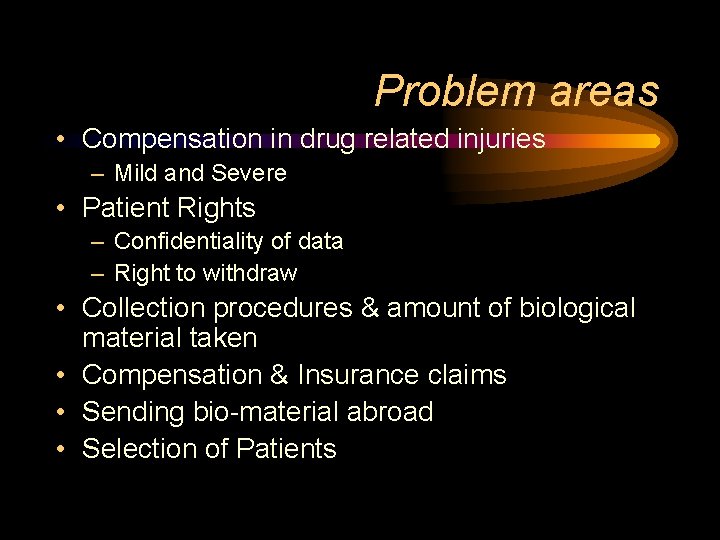 Problem areas

• Compensation in drug related injuries
– Mild and Severe
• Patient Rights
– Confidentiality of data
– Right to withdraw
• Collection procedures & amount of biological material taken
• Compensation & Insurance claims
• Sending bio-material abroad
• Selection of Patients